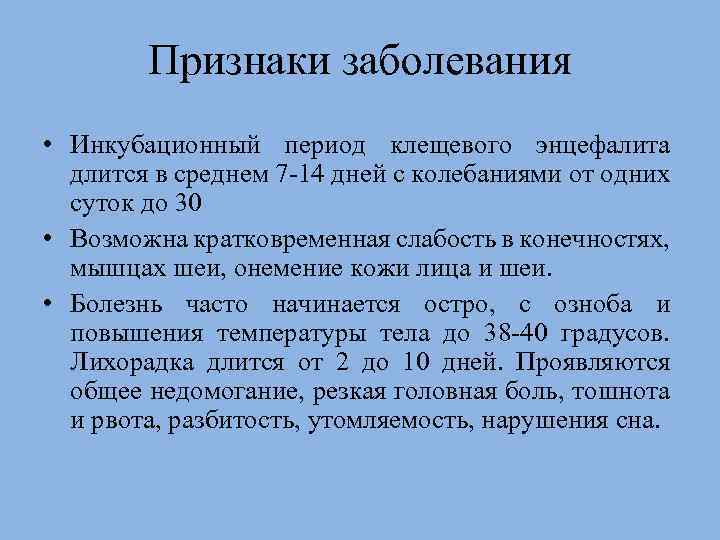 Признаки заболевания

• Инкубационный период клещевого энцефалита длится в среднем 7-14 дней с колебаниями от одних суток до 30

• Возможна кратковременная слабость в конечностях, мышцах шеи, онемение кожи лица и шеи.

• Болезнь часто начинается остро, с озноба и повышения температуры тела до 38-40 градусов. Лихорадка длится от 2 до 10 дней. Проявляются общее недомогание, резкая головная боль, тошнота и рвота, разбитость, утомляемость, нарушения сна.